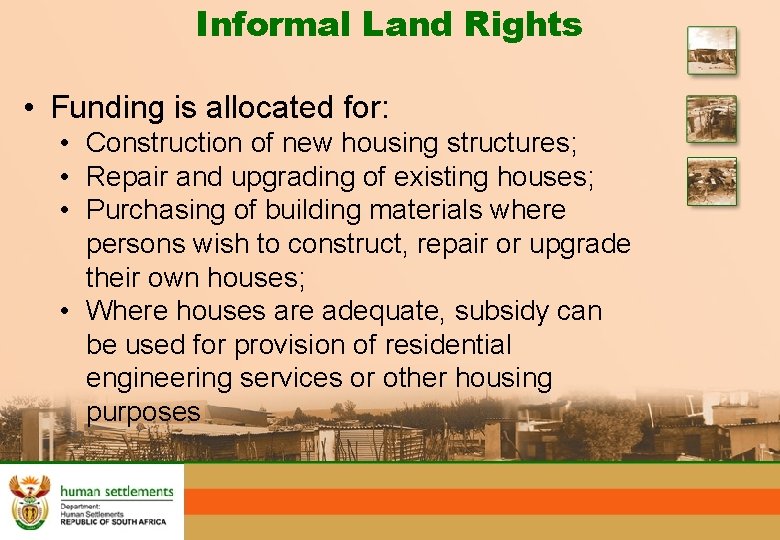 Informal Land Rights

• Funding is allocated for:
  • Construction of new housing structures;
  • Repair and upgrading of existing houses;
  • Purchasing of building materials where persons wish to construct, repair or upgrade their own houses;
  • Where houses are adequate, subsidy can be used for provision of residential engineering services or other housing purposes

human settlements
Department:
Human Settlements
REPUBLIC OF SOUTH AFRICA